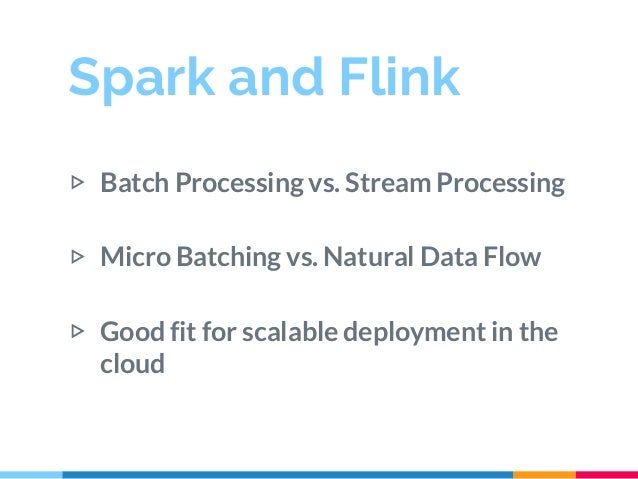 Spark and Flink

▷ Batch Processing vs. Stream Processing

▷ Micro Batching vs. Natural Data Flow

▷ Good fit for scalable deployment in the cloud